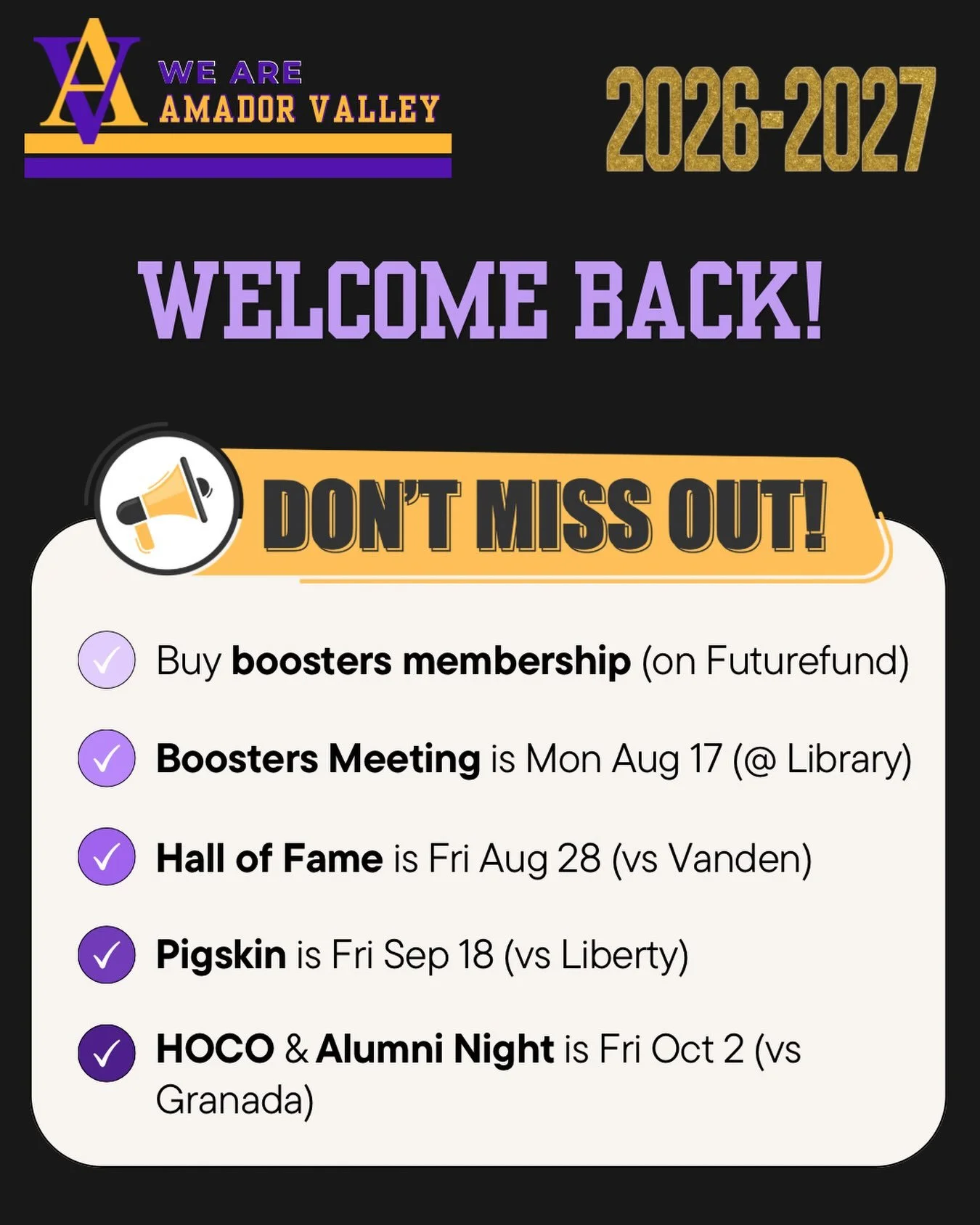 AV WE ARE AMADOR VALLEY

2026-2027

WELCOME BACK!

DON'T MISS OUT!

Buy boosters membership (on Futurefund)

Boosters Meeting is Mon Aug 17 (@ Library)

Hall of Fame is Fri Aug 28 (vs Vanden)

Pigskin is Fri Sep 18 (vs Liberty)

HOCO & Alumni Night is Fri Oct 2 (vs Granada)